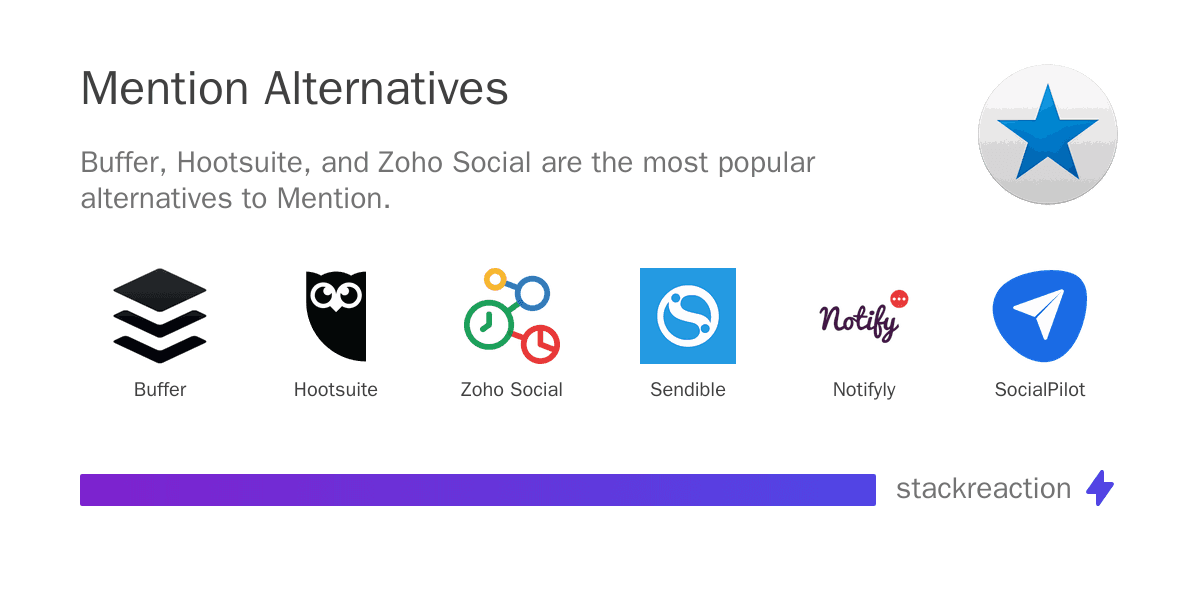 Mention Alternatives

Buffer, Hootsuite, and Zoho Social are the most popular alternatives to Mention.

Buffer

Hootsuite

Zoho Social

Sendible

Notify

Notifyly

SocialPilot

stackreaction